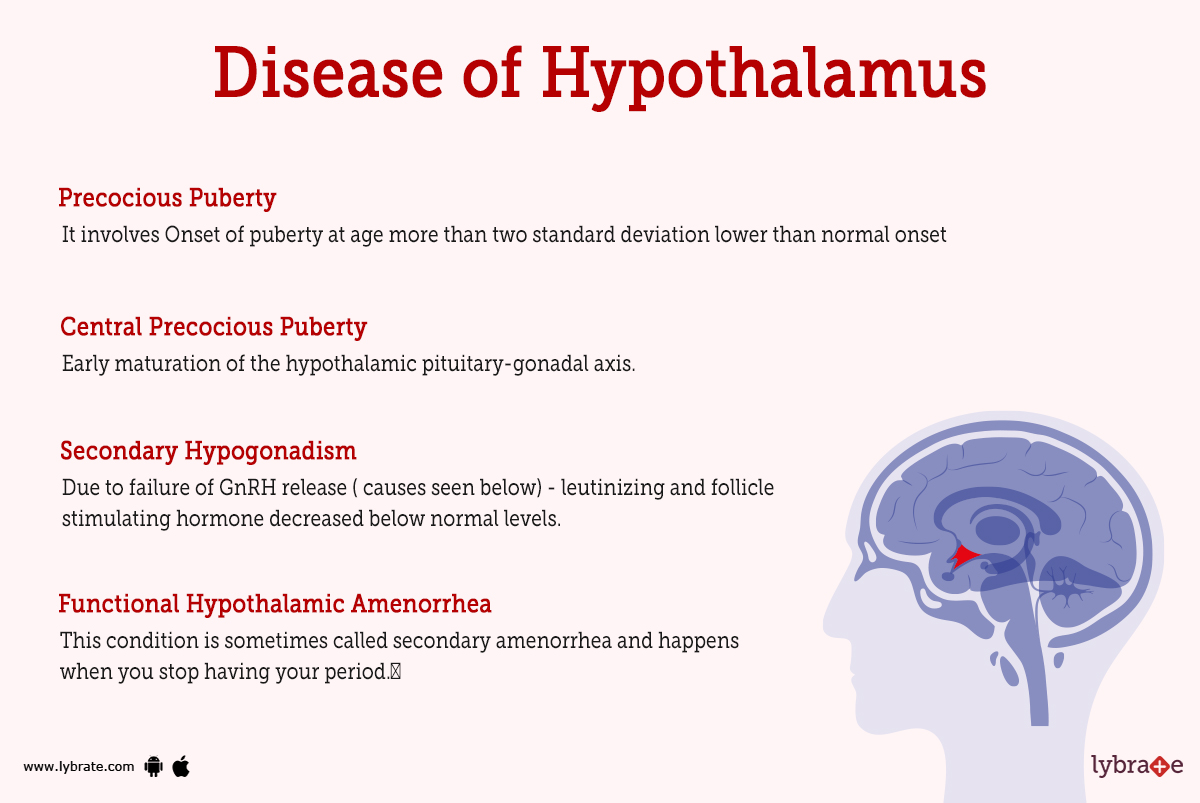 Disease of Hypothalamus

Precocious Puberty
It involves Onset of puberty at age more than two standard deviation lower than normal onset

Central Precocious Puberty
Early maturation of the hypothalamic pituitary-gonadal axis.

Secondary Hypogonadism
Due to failure of GnRH release ( causes seen below) - leutinizing and follicle stimulating hormone decreased below normal levels.

Functional Hypothalamic Amenorrhea
This condition is sometimes called secondary amenorrhea and happens when you stop having your period.

www.lybrate.com

lybrate